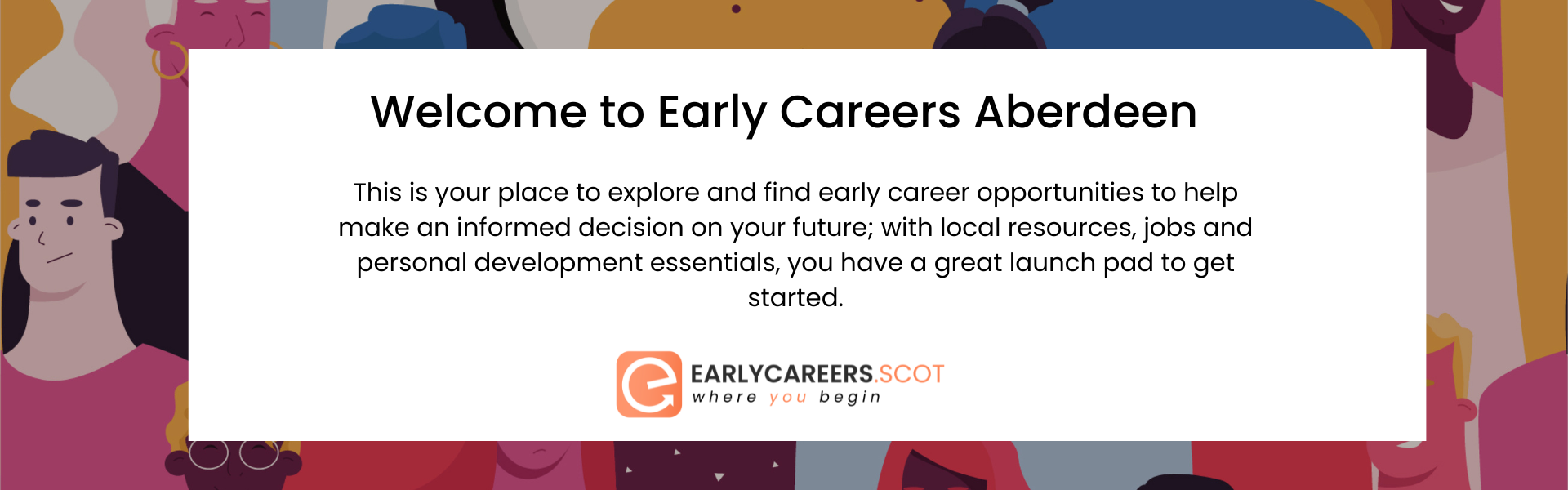 Welcome to Early Careers Aberdeen

This is your place to explore and find early career opportunities to help make an informed decision on your future; with local resources, jobs and personal development essentials, you have a great launch pad to get started.

EARLYCAREERS.SCOT
where you begin